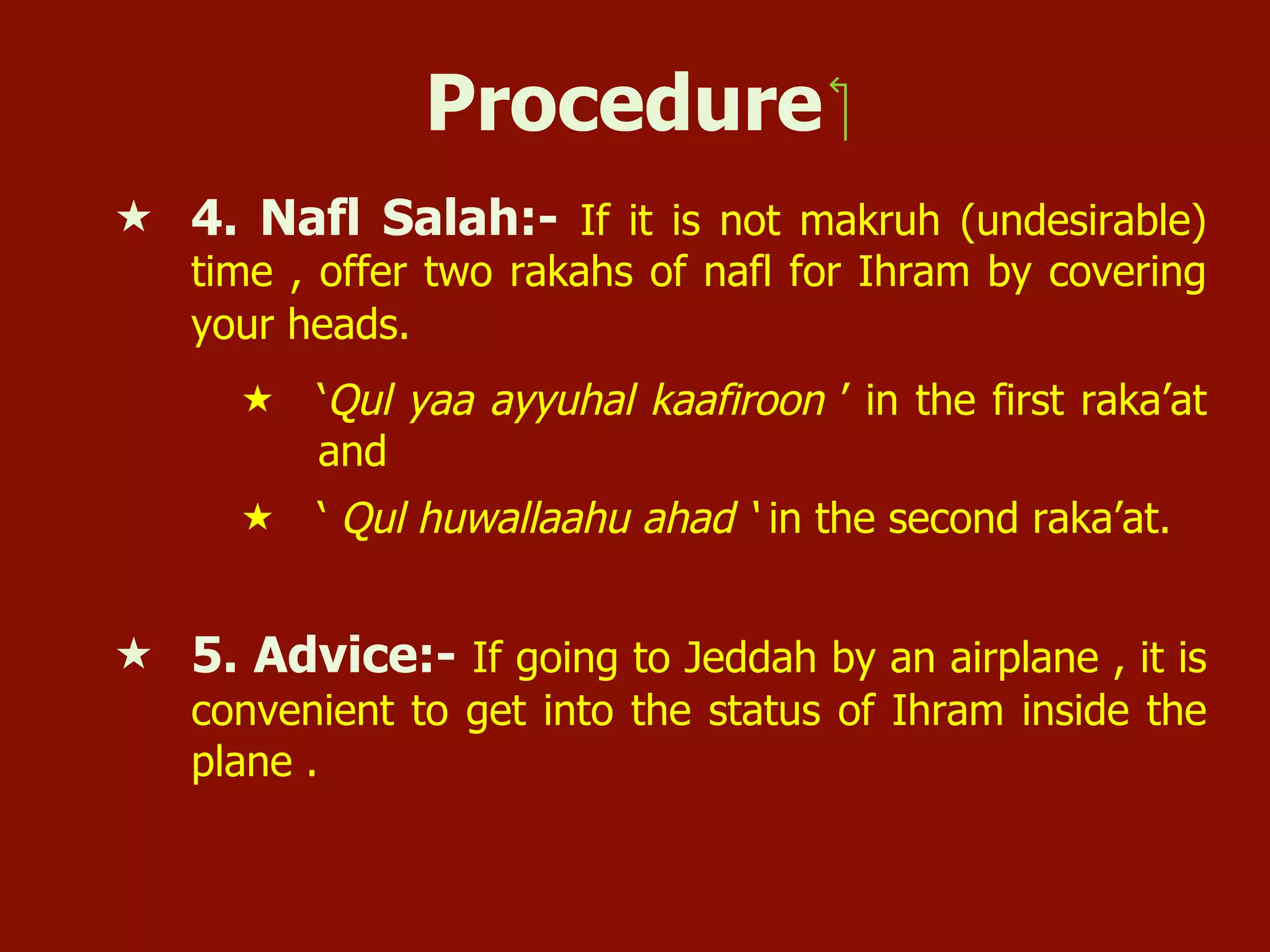 Procedure

★ 4. Nafl Salah:- If it is not makruh (undesirable) time , offer two rakahs of nafl for Ihram by covering your heads.

★ ‘Qul yaa ayyuhal kaafiroon ’ in the first raka’at and

★ ‘ Qul huwallaahu ahad ‘ in the second raka’at.

★ 5. Advice:- If going to Jeddah by an airplane , it is convenient to get into the status of Ihram inside the plane .